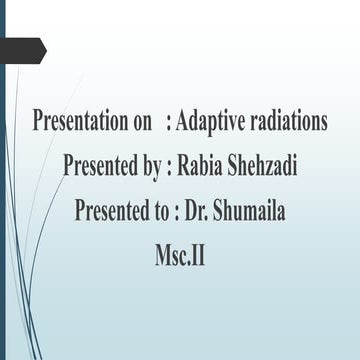 Presentation on : Adaptive radiations

Presented by : Rabia Shehzadi

Presented to : Dr. Shumaila

Msc.II